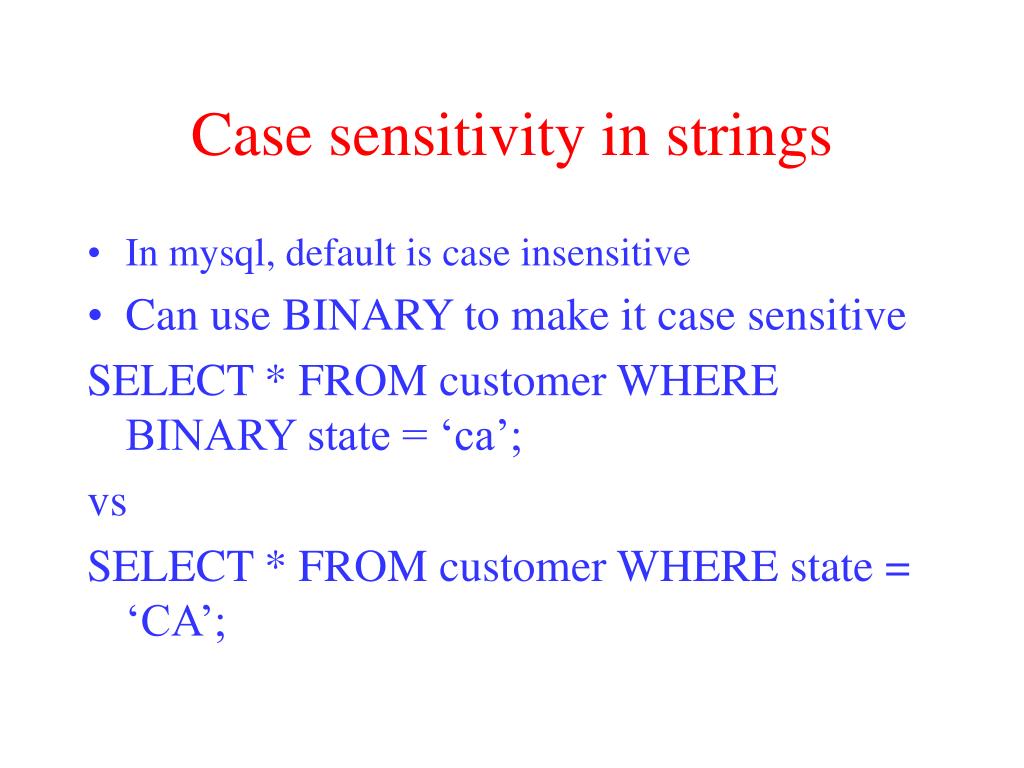 Case sensitivity in strings

• In mysql, default is case insensitive
• Can use BINARY to make it case sensitive

SELECT * FROM customer WHERE BINARY state = ‘ca’;

vs

SELECT * FROM customer WHERE state = ‘CA’;